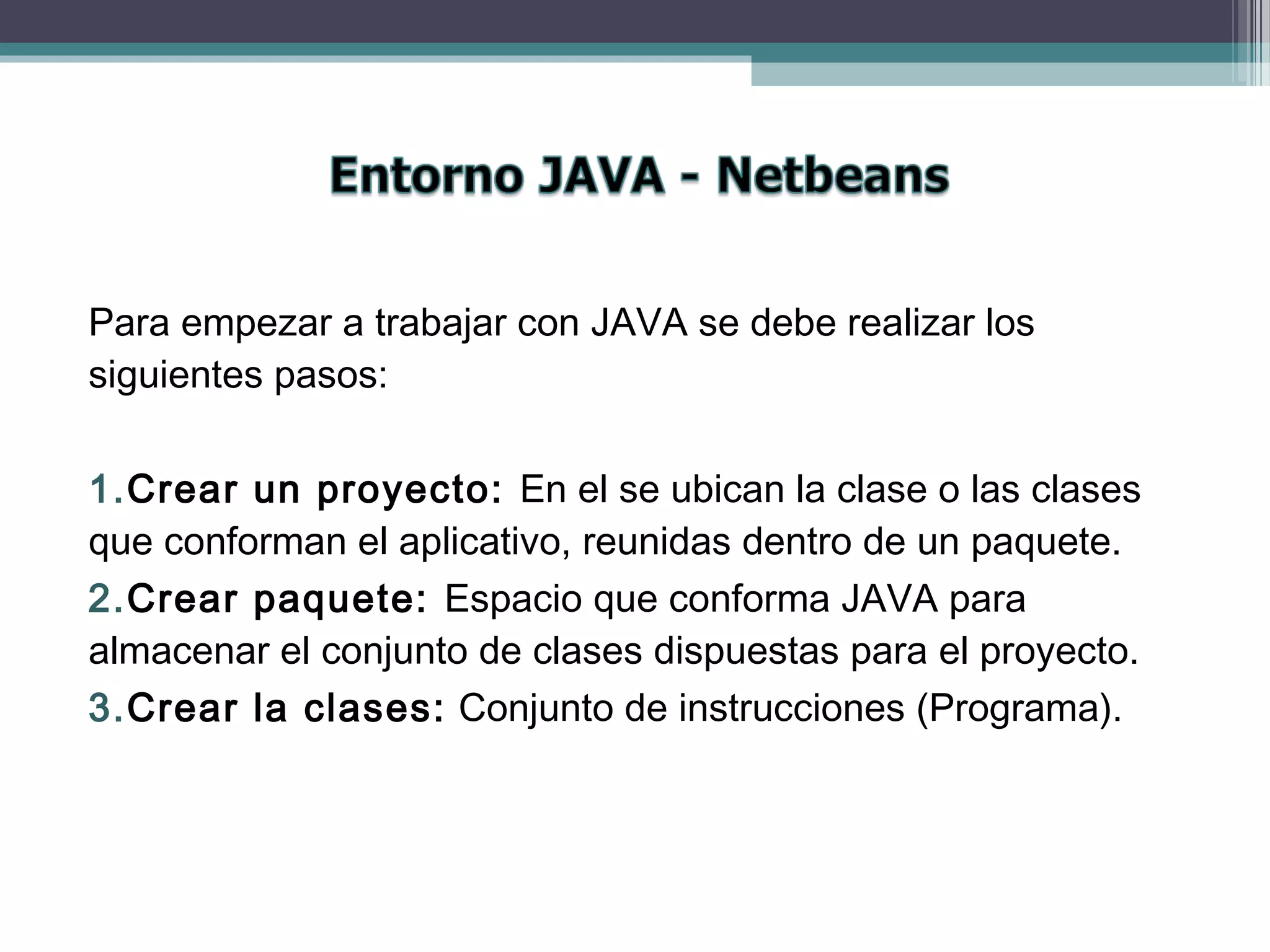 Entorno JAVA - Netbeans

Para empezar a trabajar con JAVA se debe realizar los siguientes pasos:

1.Crear un proyecto: En el se ubican la clase o las clases que conforman el aplicativo, reunidas dentro de un paquete.
2.Crear paquete: Espacio que conforma JAVA para almacenar el conjunto de clases dispuestas para el proyecto.
3.Crear la clases: Conjunto de instrucciones (Programa).